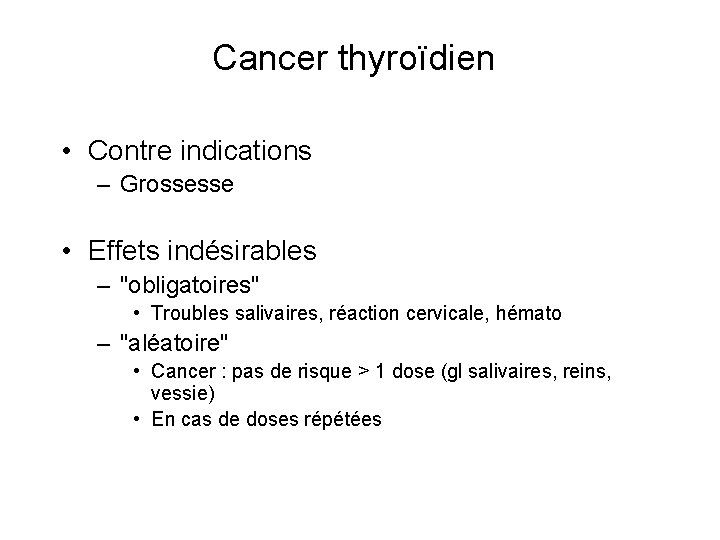 Cancer thyroïdien

• Contre indications
– Grossesse

• Effets indésirables
– "obligatoires"
• Troubles salivaires, réaction cervicale, hémato
– "aléatoire"
• Cancer : pas de risque > 1 dose (gl salivaires, reins, vessie)
• En cas de doses répétées